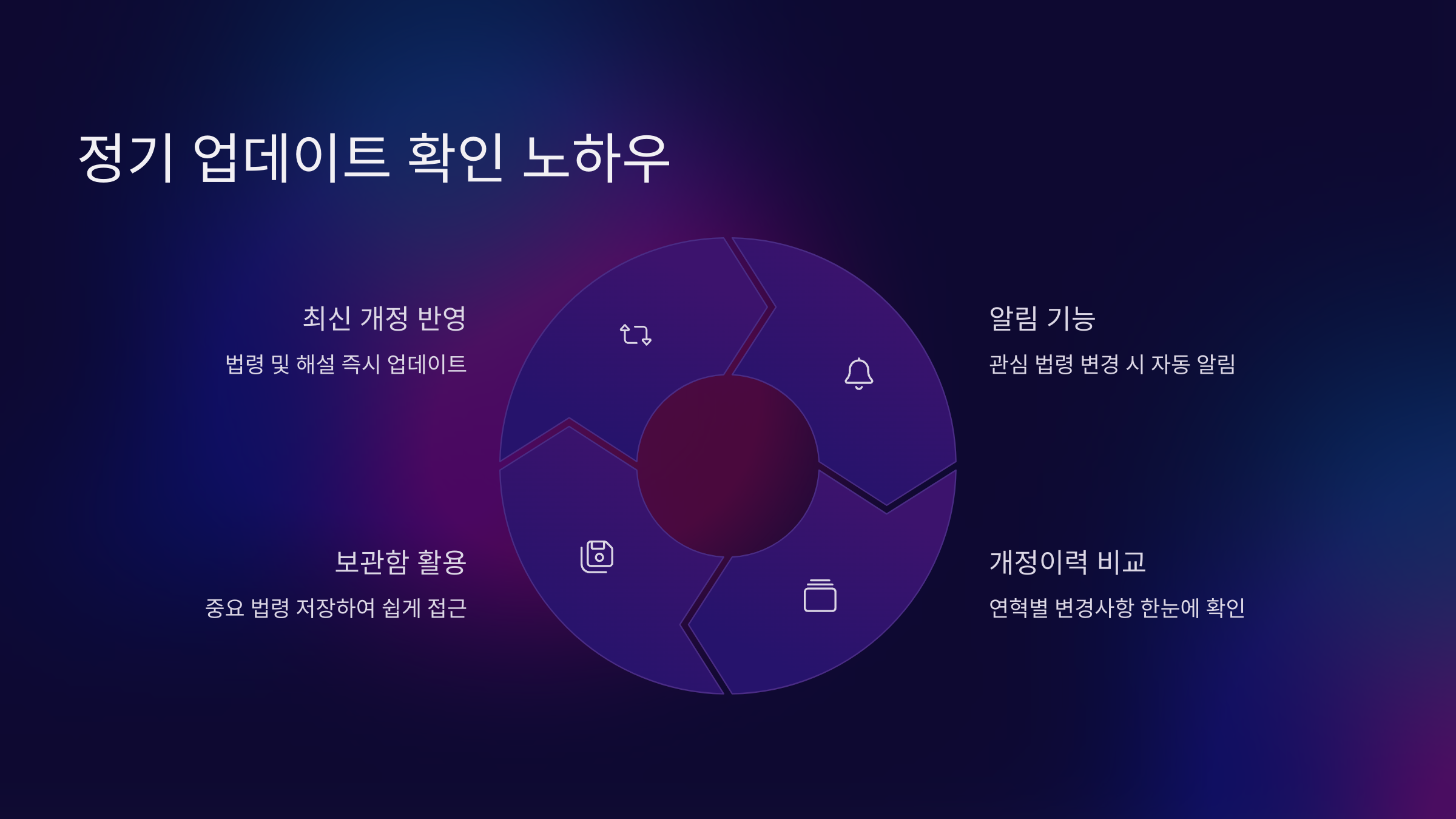 정기 업데이트 확인 노하우

최신 개정 반영

법령 및 해설 즉시 업데이트

알림 기능

관심 법령 변경 시 자동 알림

보관함 활용

중요 법령 저장하여 쉽게 접근

개정이력 비교

연혁별 변경사항 한눈에 확인